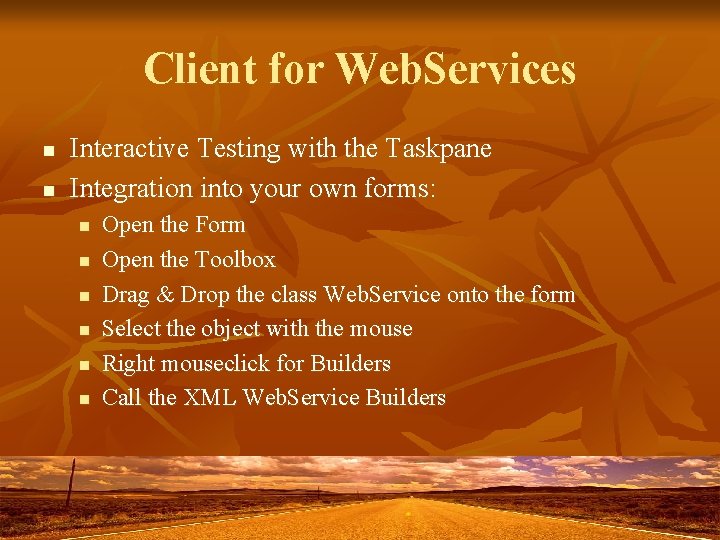 Client for WebServices

- Interactive Testing with the Taskpane
- Integration into your own forms:
  - Open the Form
  - Open the Toolbox
  - Drag & Drop the class WebService onto the form
  - Select the object with the mouse
  - Right mouseclick for Builders
  - Call the XML WebService Builders